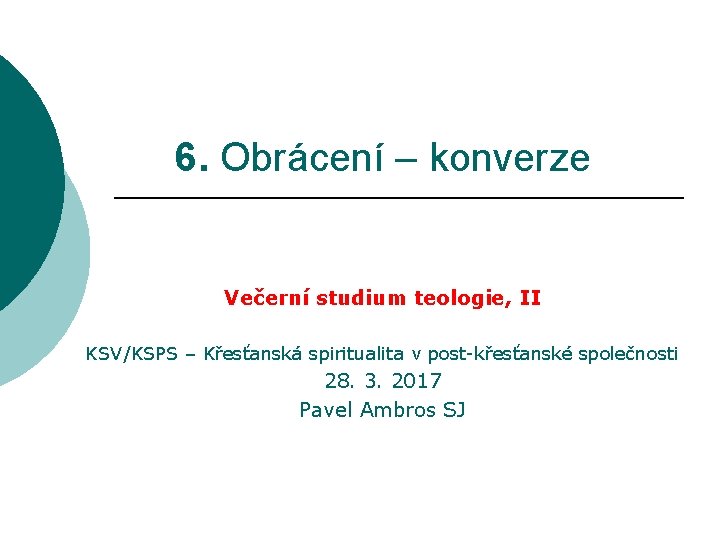 6. Obrácení – konverze

Večerní studium teologie, II

KSV/KSPS – Křesťanská spiritualita v post-křesťanské společnosti
28. 3. 2017
Pavel Ambros SJ